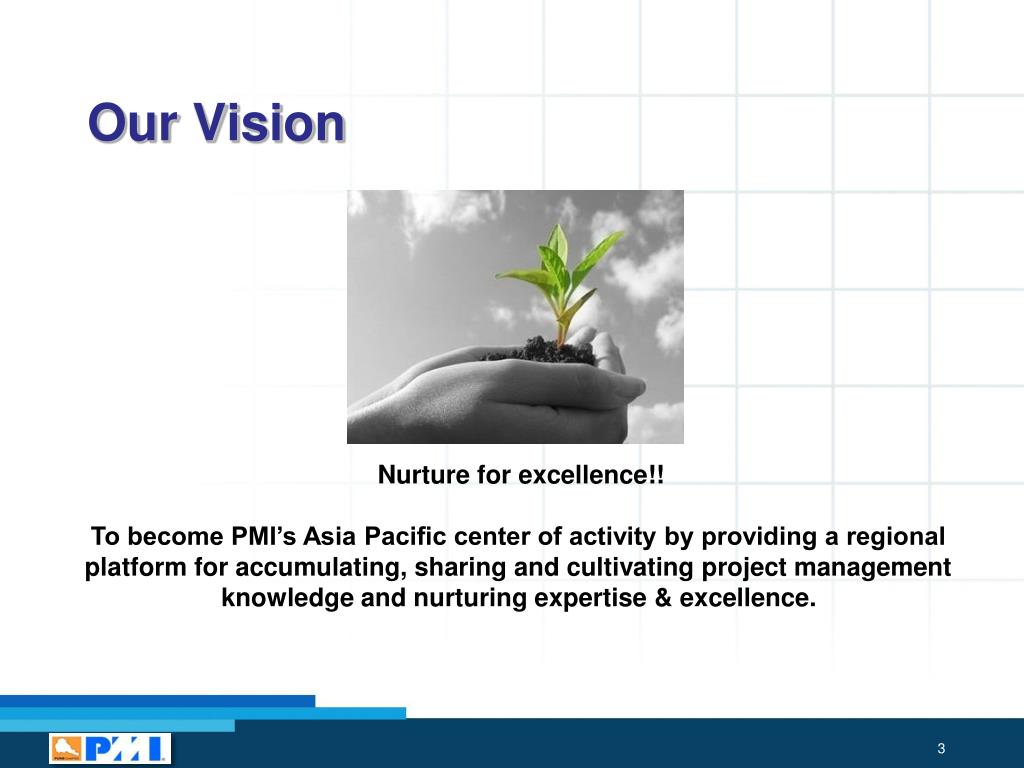 Our Vision

Nurture for excellence!!

To become PMI's Asia Pacific center of activity by providing a regional platform for accumulating, sharing and cultivating project management knowledge and nurturing expertise & excellence.

PMI

3